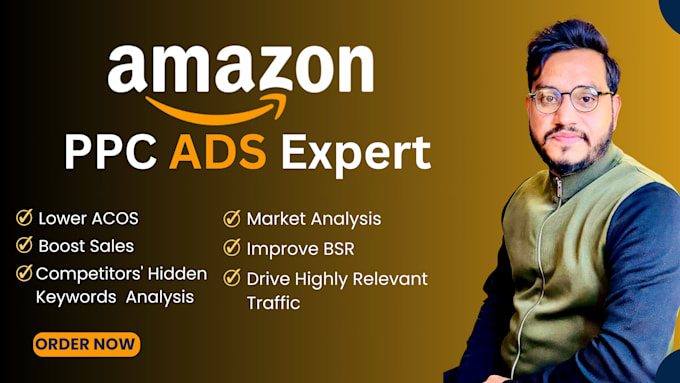 amazon

PPC ADS Expert

Lower ACOS
Boost Sales
Competitors' Hidden Keywords Analysis

Market Analysis
Improve BSR
Drive Highly Relevant Traffic

ORDER NOW